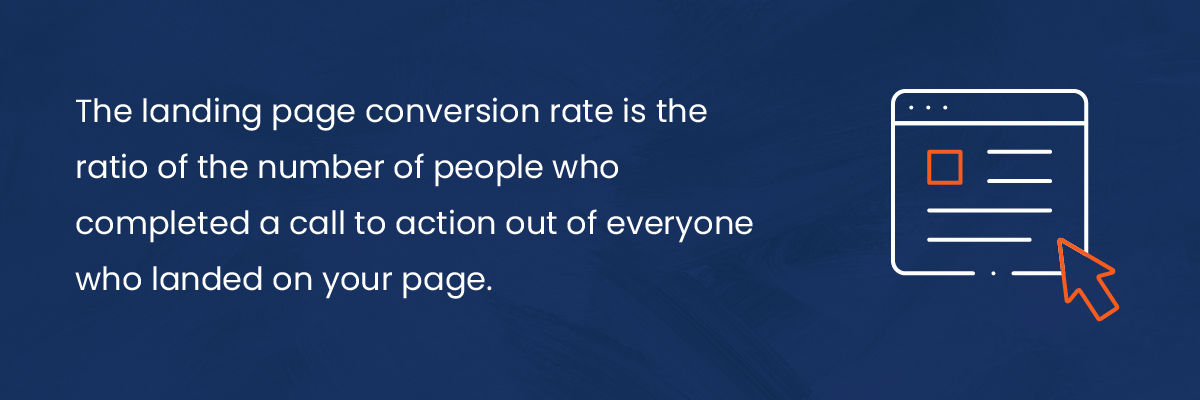 The landing page conversion rate is the ratio of the number of people who completed a call to action out of everyone who landed on your page.